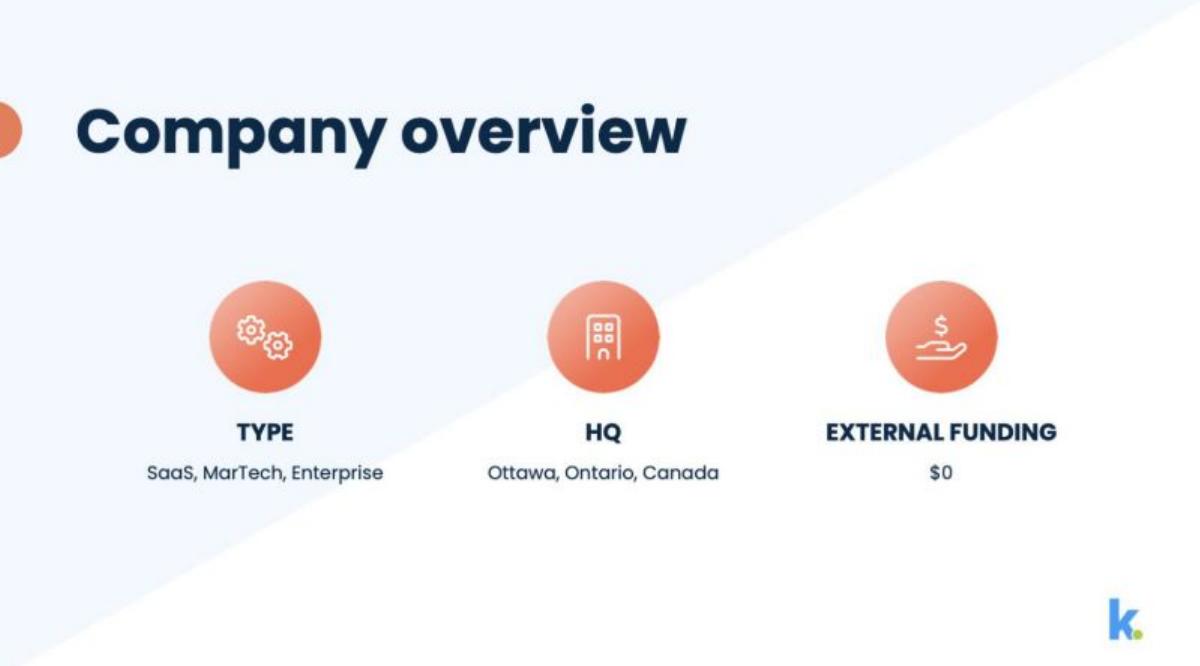 Company overview

TYPE
SaaS, MarTech, Enterprise

HQ
Ottawa, Ontario, Canada

EXTERNAL FUNDING
$0

k.